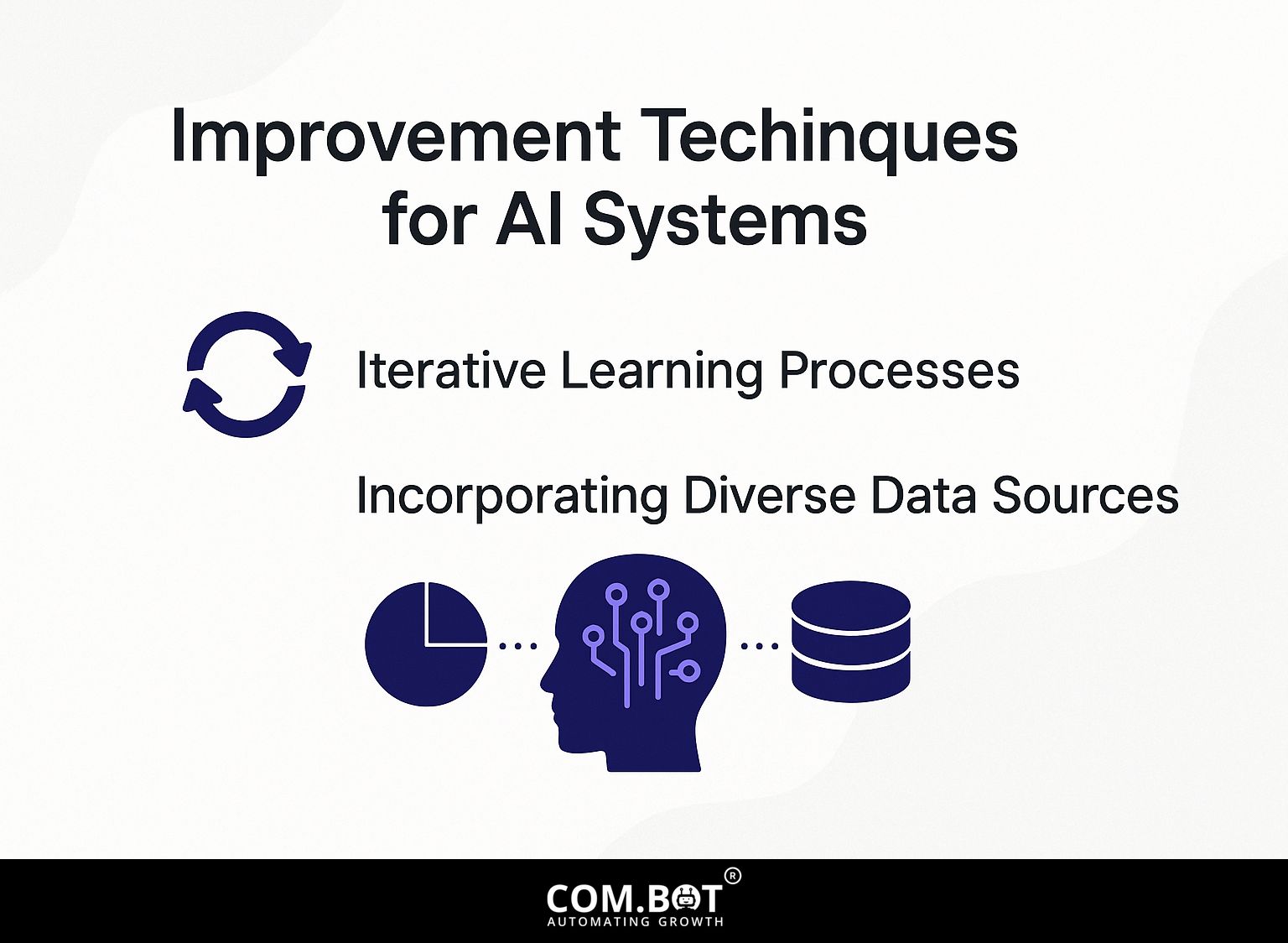 Improvement Techinques for AI Systems

Iterative Learning Processes

Incorporating Diverse Data Sources

COM.BOT®
AUTOMATING GROWTH